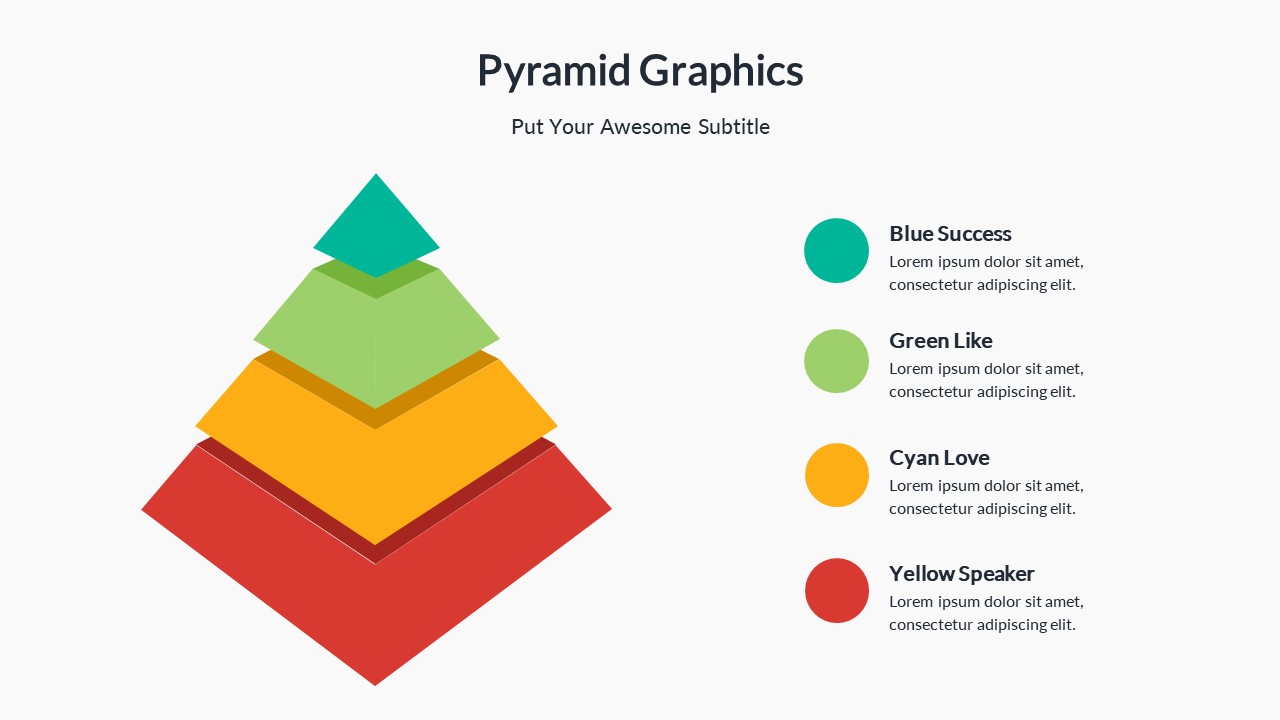 Pyramid Graphics

Put Your Awesome Subtitle

Blue Success
Lorem ipsum dolor sit amet, consectetur adipiscing elit.

Green Like
Lorem ipsum dolor sit amet, consectetur adipiscing elit.

Cyan Love
Lorem ipsum dolor sit amet, consectetur adipiscing elit.

Yellow Speaker
Lorem ipsum dolor sit amet, consectetur adipiscing elit.